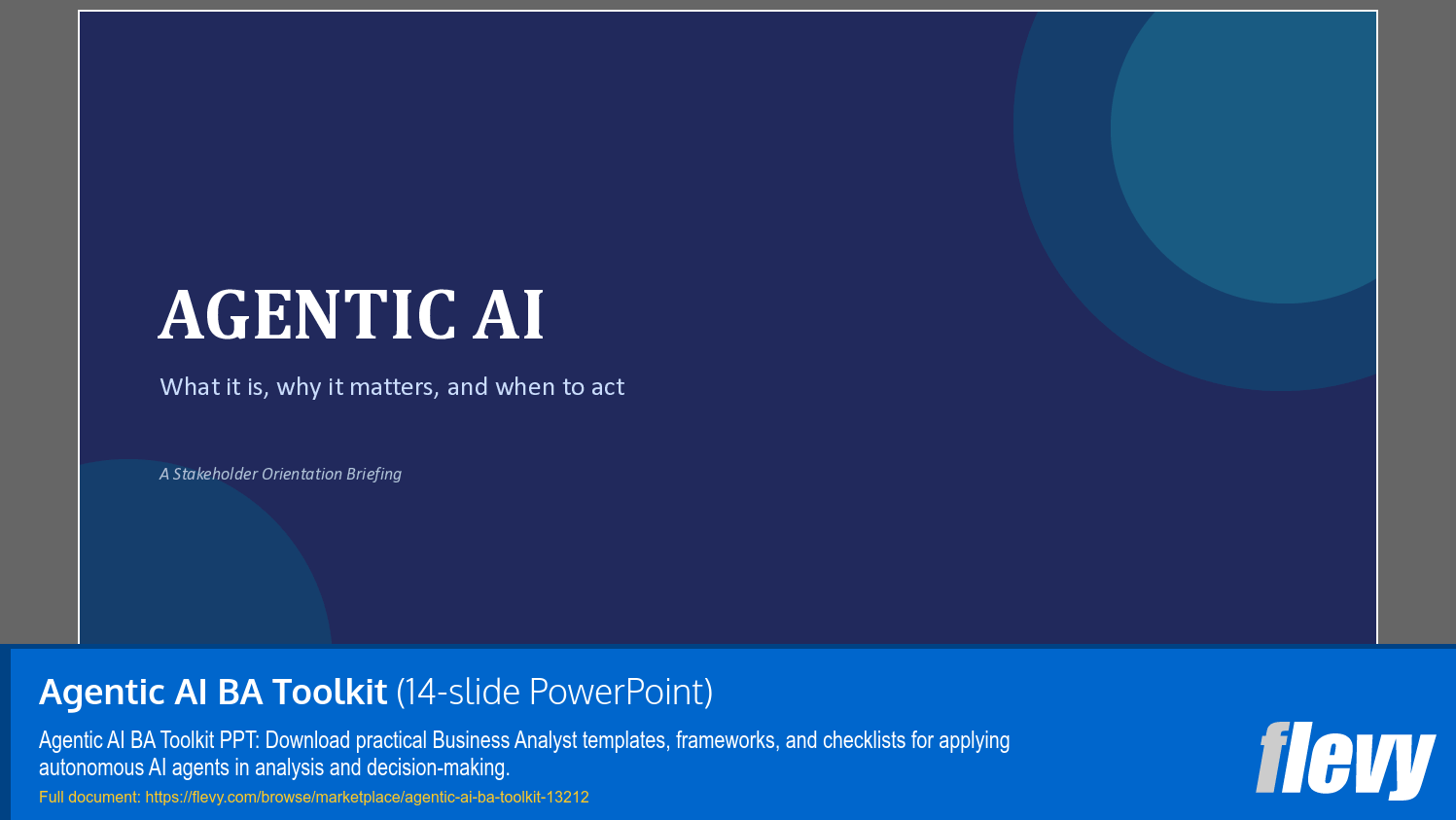 AGENTIC AI

What it is, why it matters, and when to act

A Stakeholder Orientation Briefing

Agentic AI BA Toolkit (14-slide PowerPoint)

Agentic AI BA Toolkit PPT: Download practical Business Analyst templates, frameworks, and checklists for applying autonomous AI agents in analysis and decision-making.

Full document: https://flevy.com/browse/marketplace/agentic-ai-ba-toolkit-13212

flevy